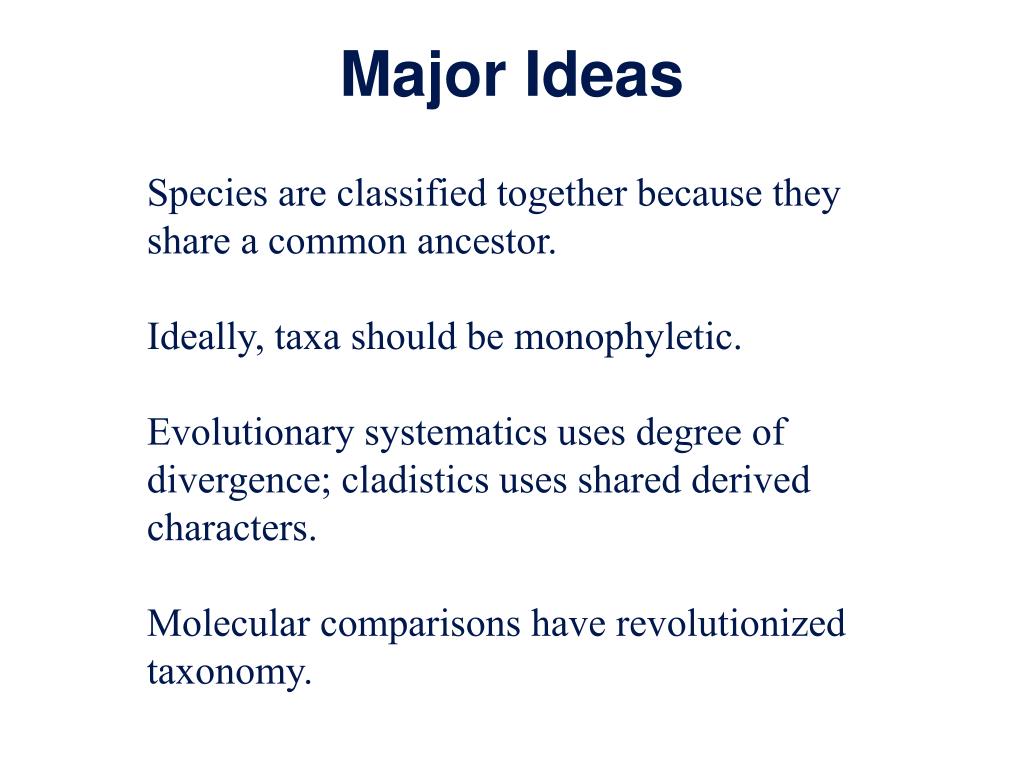 Major Ideas

Species are classified together because they share a common ancestor.

Ideally, taxa should be monophyletic.

Evolutionary systematics uses degree of divergence; cladistics uses shared derived characters.

Molecular comparisons have revolutionized taxonomy.